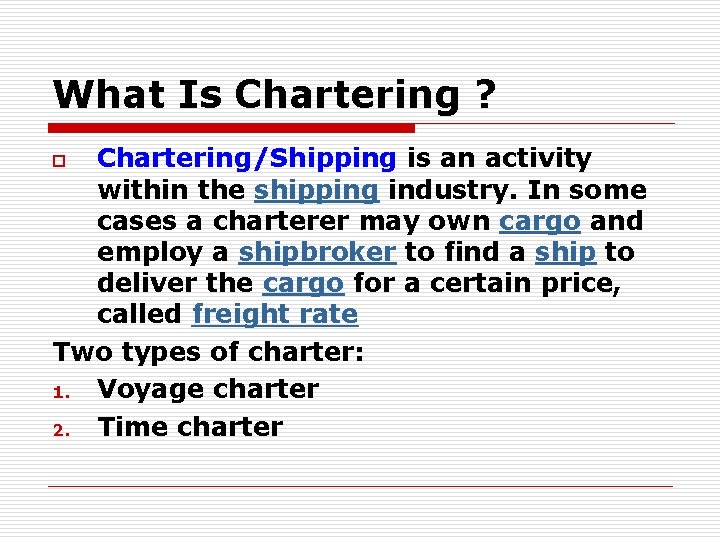 What Is Chartering ?

Chartering/Shipping is an activity within the shipping industry. In some cases a charterer may own cargo and employ a shipbroker to find a ship to deliver the cargo for a certain price, called freight rate

Two types of charter:

1. Voyage charter
2. Time charter